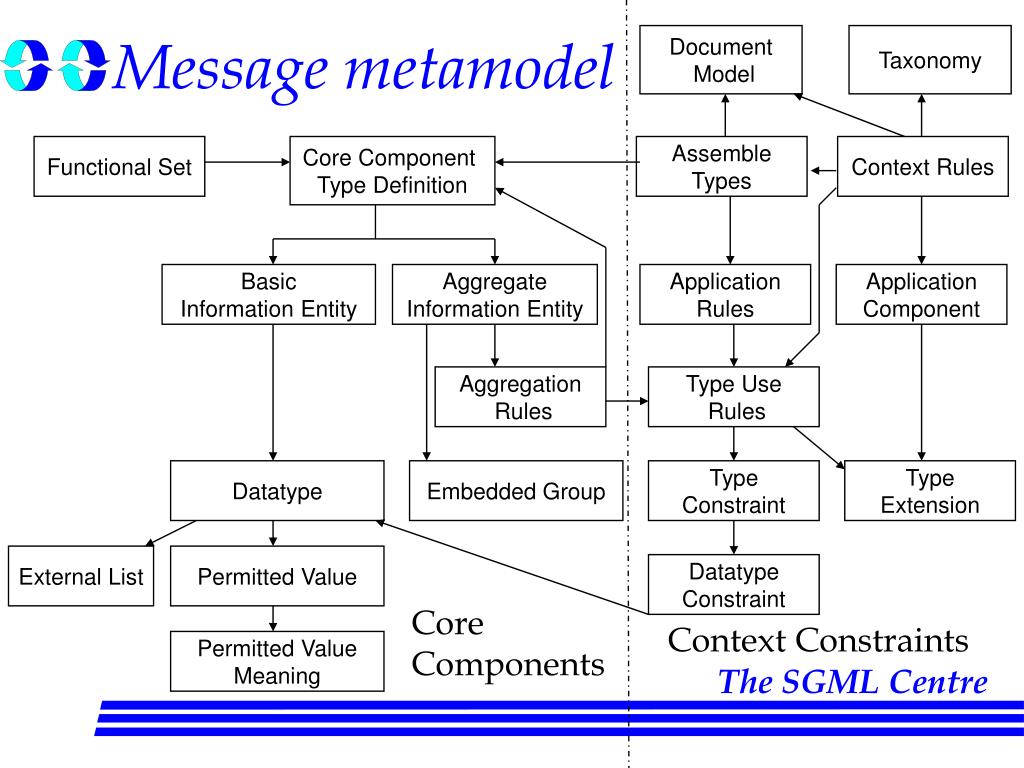 Message metamodel

Document Model

Taxonomy

Functional Set

Core Component Type Definition

Assemble Types

Context Rules

Basic Information Entity

Aggregate Information Entity

Application Rules

Application Component

Aggregation Rules

Type Use Rules

Datatype

Embedded Group

Type Constraint

Type Extension

External List

Permitted Value

Datatype Constraint

Permitted Value Meaning

Core Components

Context Constraints

The SGML Centre